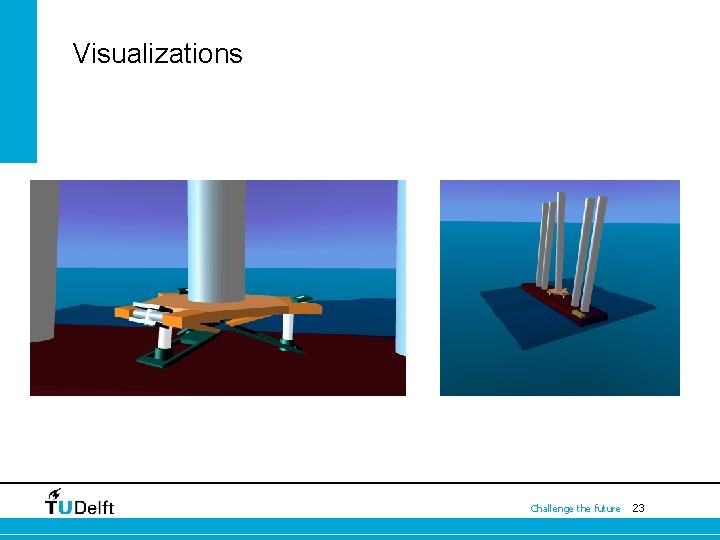 Visualizations

TUDelft

Challenge the future 23